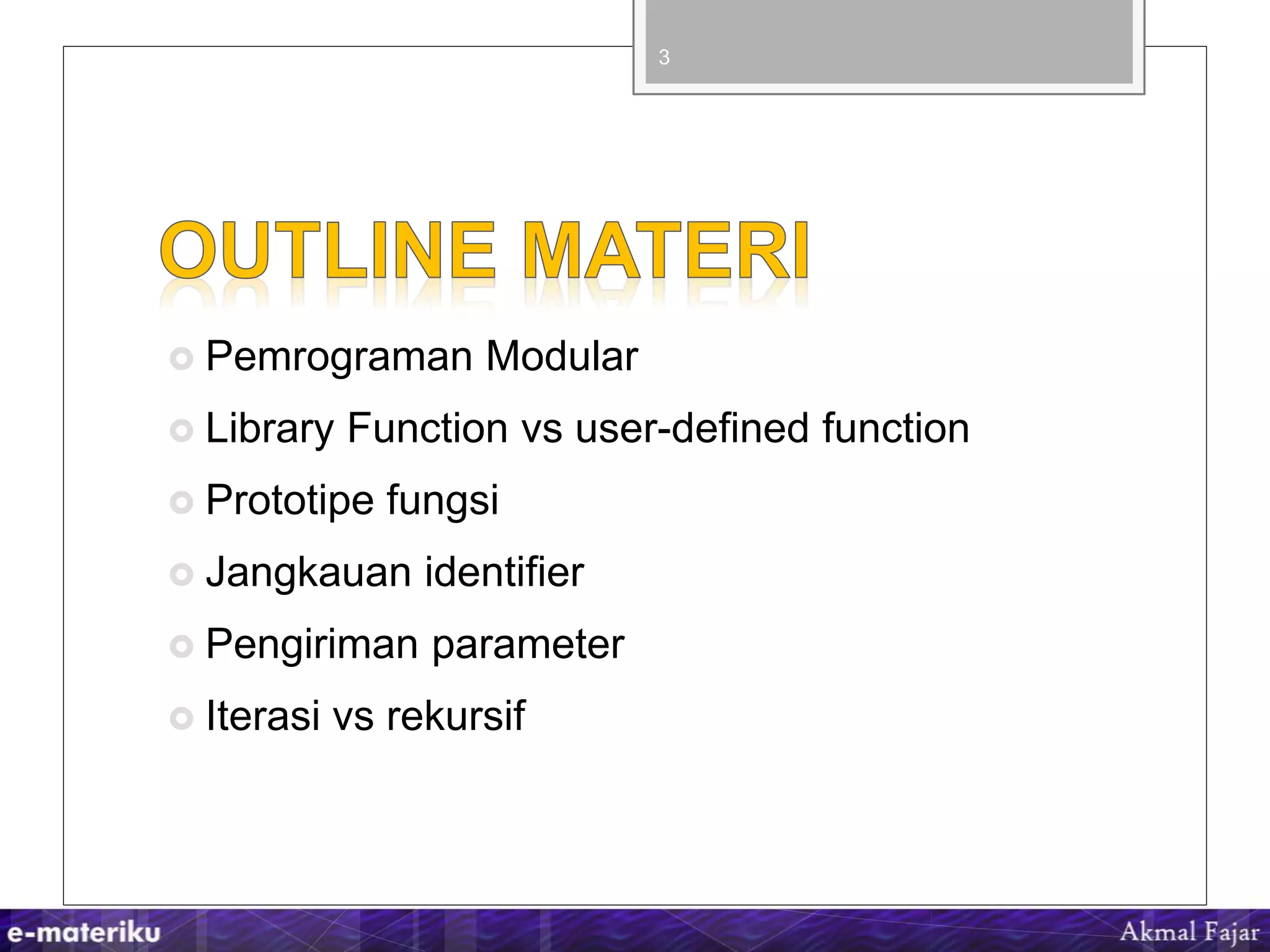 3

OUTLINE MATERI

Pemrograman Modular
Library Function vs user-defined function
Prototipe fungsi
Jangkauan identifier
Pengiriman parameter
Iterasi vs rekursif

e-materiku
Akmal Fajar